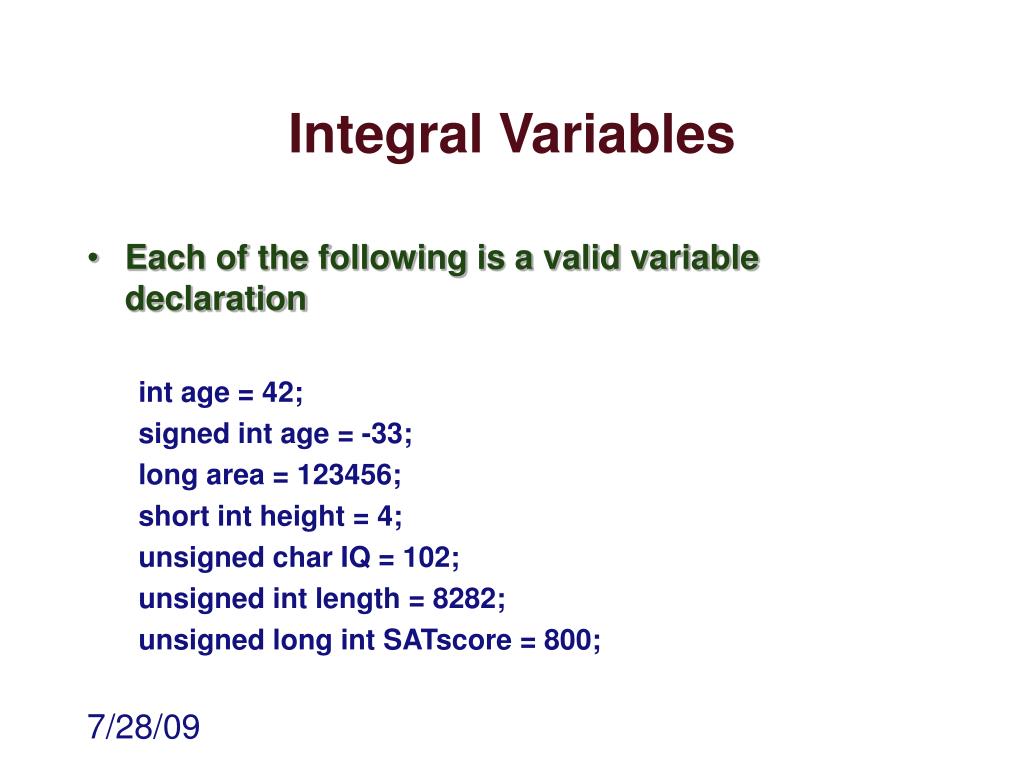 Integral Variables

• Each of the following is a valid variable declaration

int age = 42;
signed int age = -33;
long area = 123456;
short int height = 4;
unsigned char IQ = 102;
unsigned int length = 8282;
unsigned long int SATscore = 800;

7/28/09